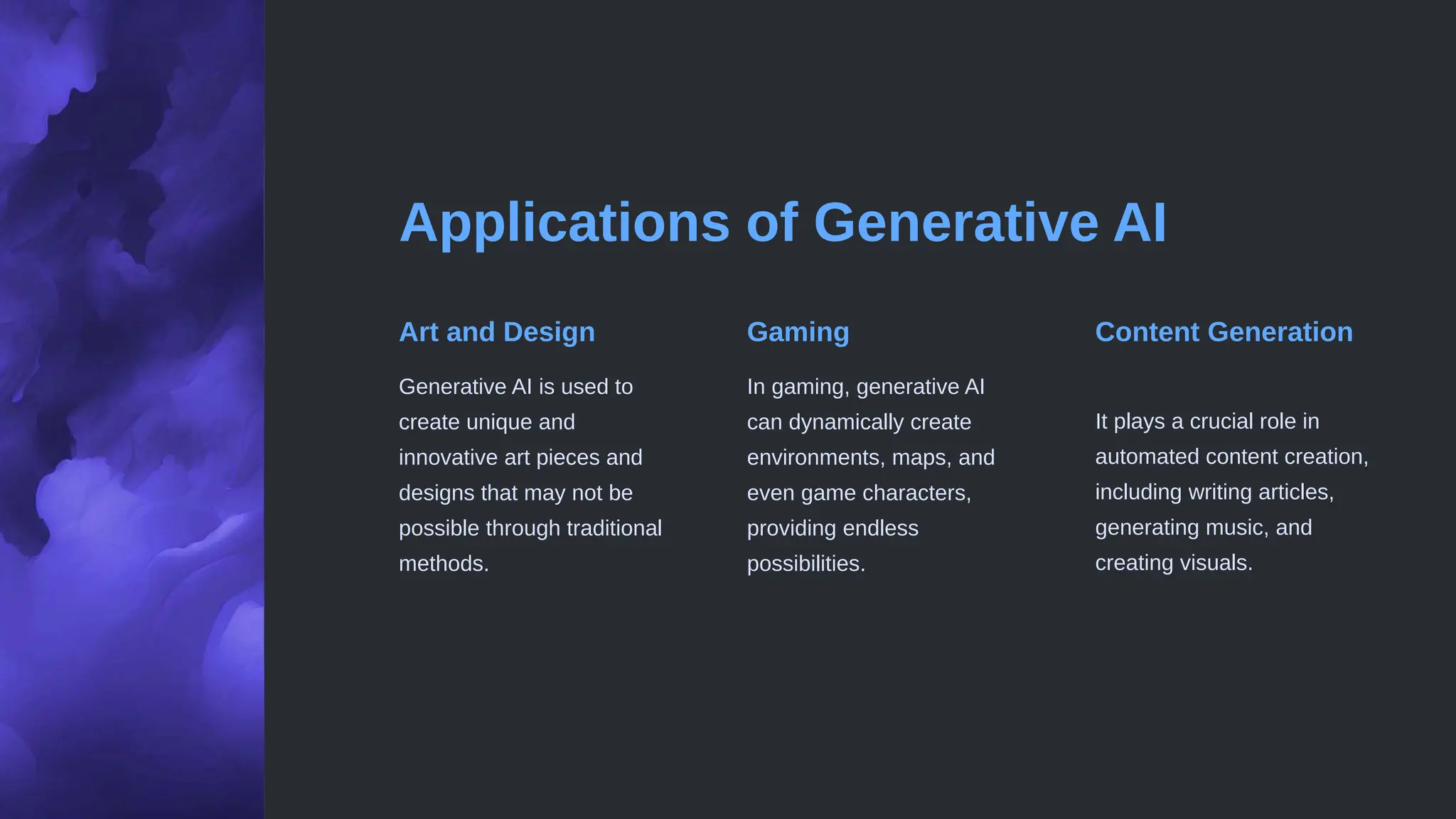 Applications of Generative AI

Art and Design

Generative AI is used to create unique and innovative art pieces and designs that may not be possible through traditional methods.

Gaming

In gaming, generative AI can dynamically create environments, maps, and even game characters, providing endless possibilities.

Content Generation

It plays a crucial role in automated content creation, including writing articles, generating music, and creating visuals.